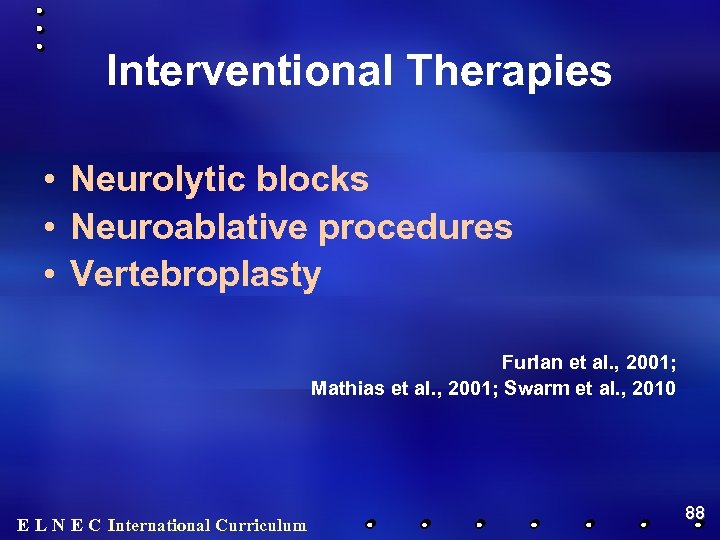 Interventional Therapies

• Neurolytic blocks
• Neuroablative procedures
• Vertebroplasty

Furlan et al., 2001;
Mathias et al., 2001; Swarm et al., 2010

E L N E C International Curriculum

88